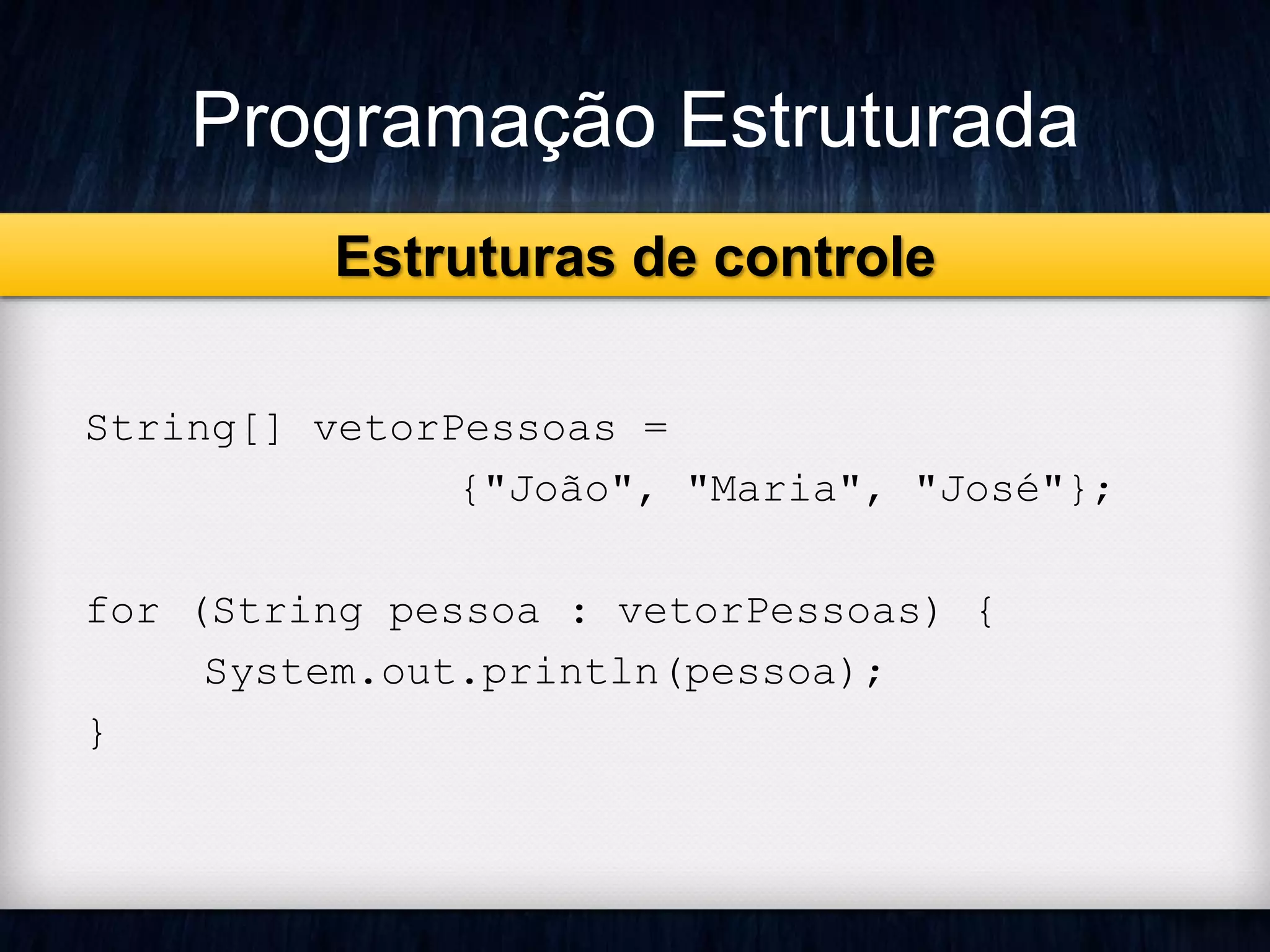 Programação Estruturada

Estruturas de controle

String[] vetorPessoas =
{"João", "Maria", "José"};

for (String pessoa : vetorPessoas) {
System.out.println(pessoa);
}